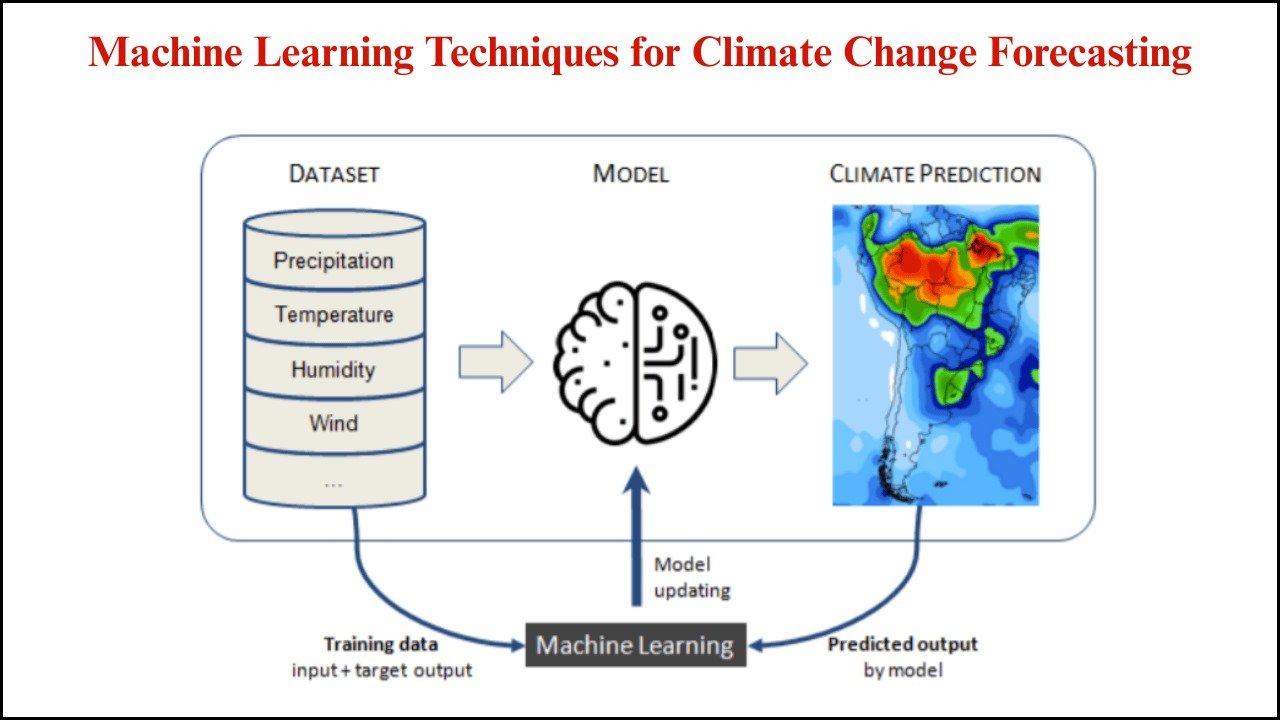 Machine Learning Techniques for Climate Change Forecasting

DATASET

Precipitation
Temperature
Humidity
Wind
...

MODEL

CLIMATE PREDICTION

Model updating

Training data
input + target output

Machine Learning

Predicted output
by model